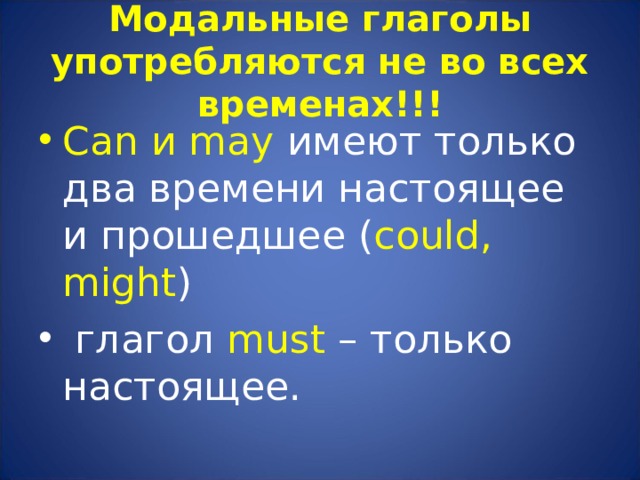 Модальные глаголы употребляются не во всех временах!!!

• Can и may имеют только два времени настоящее и прошедшее (could, might)

• глагол must – только настоящее.